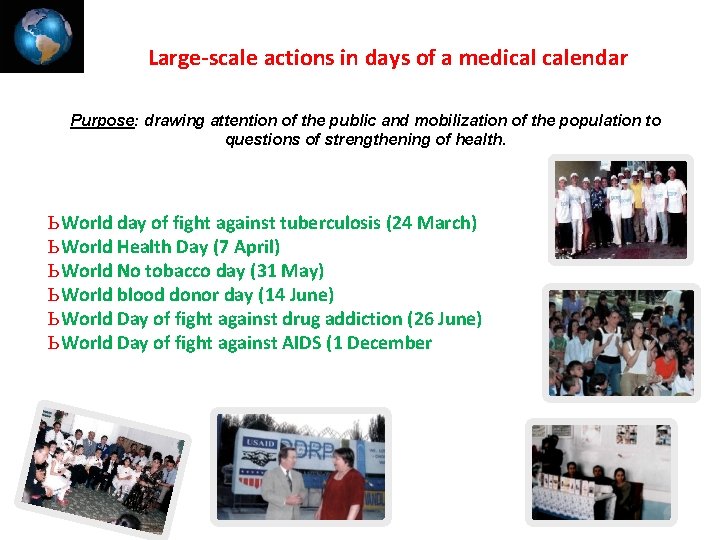 Large-scale actions in days of a medical calendar

Purpose: drawing attention of the public and mobilization of the population to questions of strengthening of health.

ЬWorld day of fight against tuberculosis (24 March)
ЬWorld Health Day (7 April)
ЬWorld No tobacco day (31 May)
ЬWorld blood donor day (14 June)
ЬWorld Day of fight against drug addiction (26 June)
ЬWorld Day of fight against AIDS (1 December

USAID DDRP